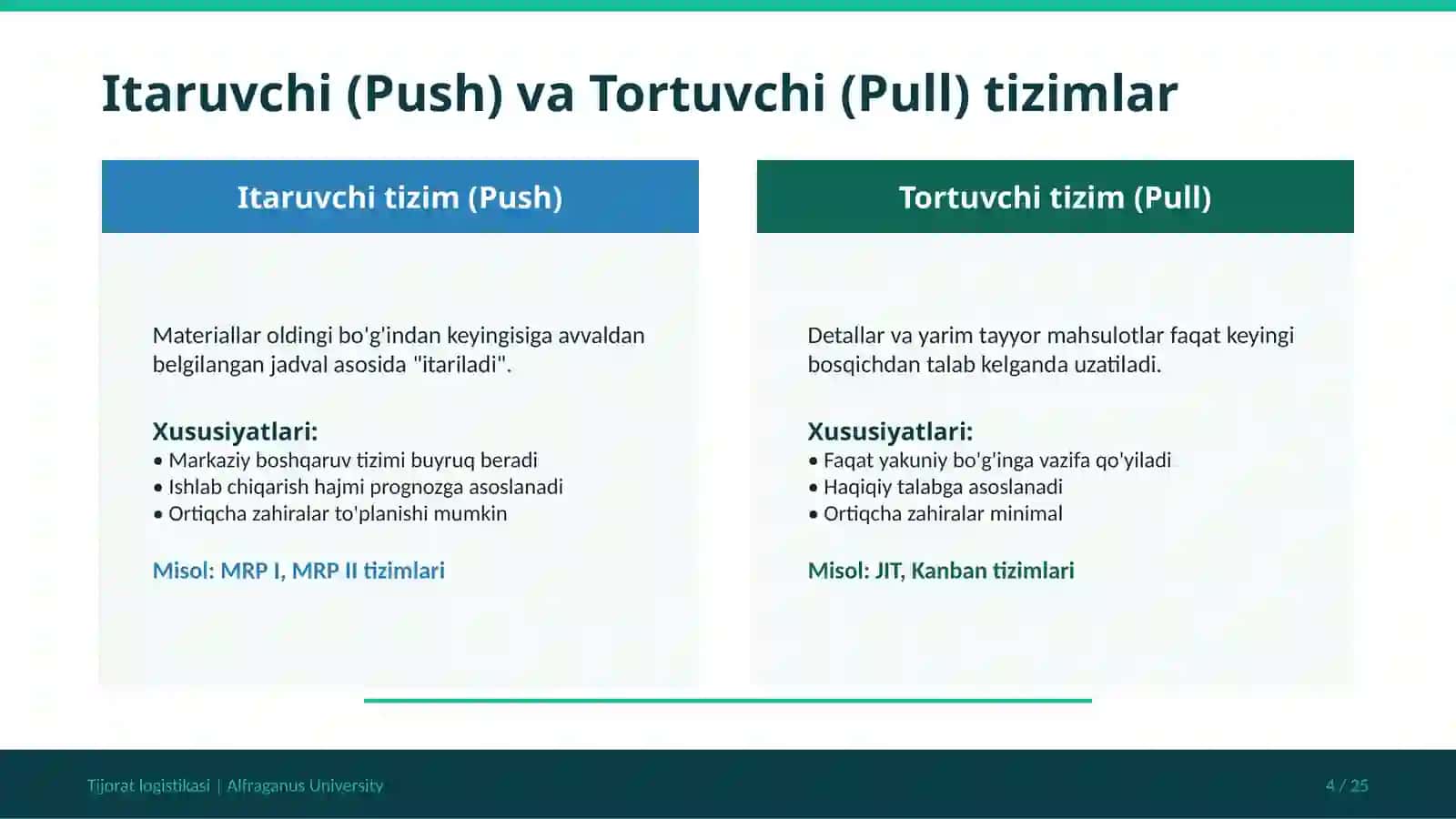 Itaruvchi (Push) va Tortuvchi (Pull) tizimlar

Itaruvchi tizim (Push)

Materiallar oldingi bo'g'indan keyingisiga avvaldan belgilangan jadval asosida "itariladi".

Xususiyatlari:
• Markaziy boshqaruv tizimi buyruq beradi
• Ishlab chiqarish hajmi prognozga asoslanadi
• Ortiqcha zahiralar to'planishi mumkin

Misol: MRP I, MRP II tizimlari

Tortuvchi tizim (Pull)

Detallar va yarim tayyor mahsulotlar faqat keyingi bosqichdan talab kelganda uzatiladi.

Xususiyatlari:
• Faqat yakuniy bo'g'inga vazifa qo'yiladi
• Haqiqiy talabga asoslanadi
• Ortiqcha zahiralar minimal

Misol: JIT, Kanban tizimlari

Tijorat logistikasi | Alfraganus University

4 / 25